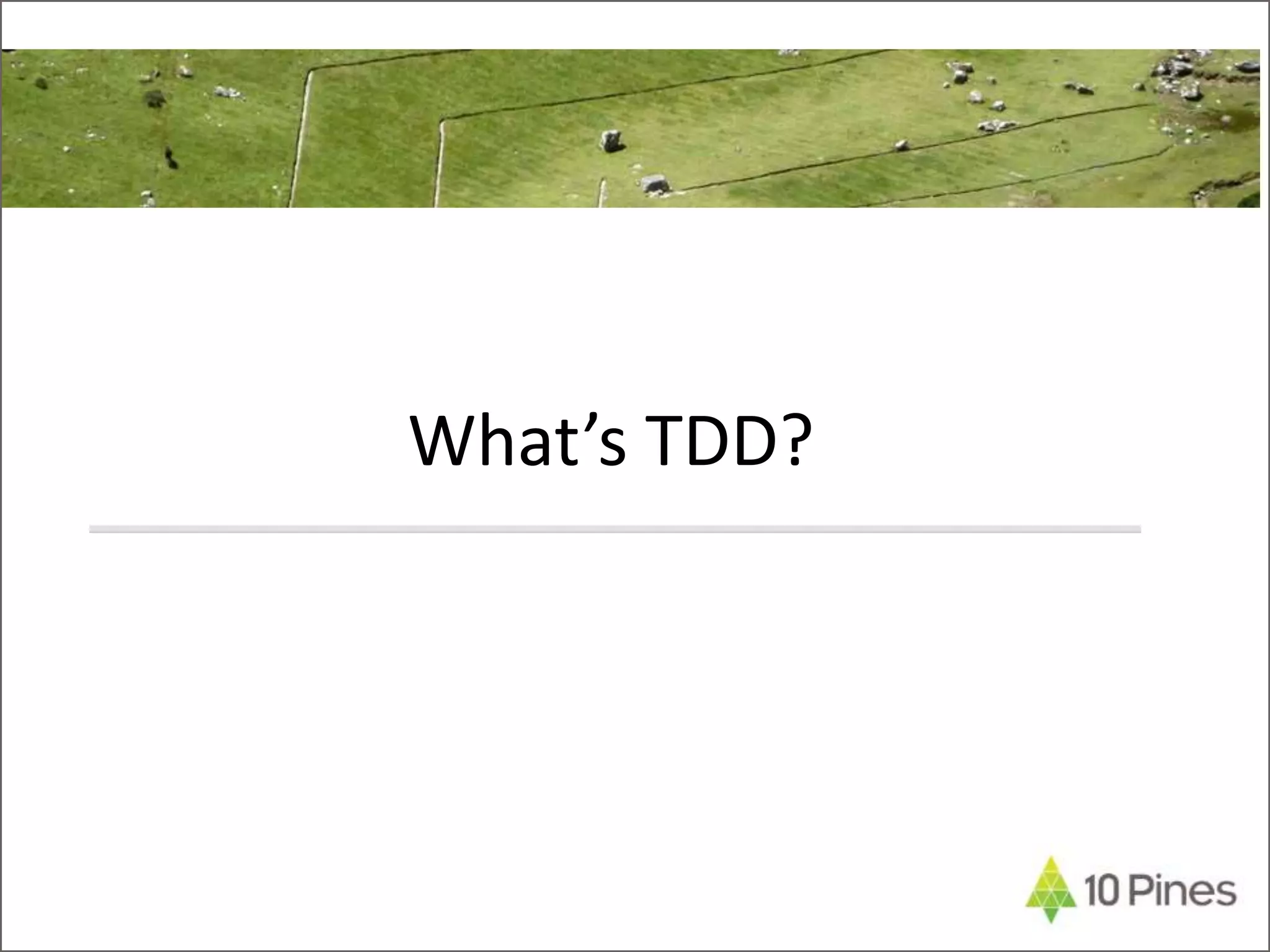 What’s TDD?

10 Pines